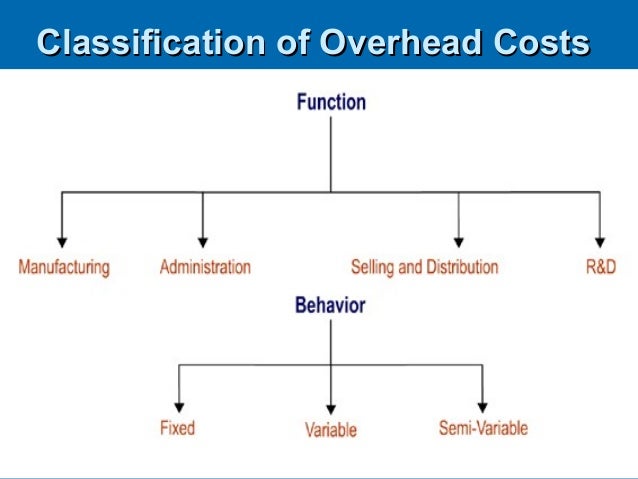 Classification of Overhead Costs

Function

Manufacturing
Administration
Selling and Distribution
R&D

Behavior

Fixed
Variable
Semi-Variable